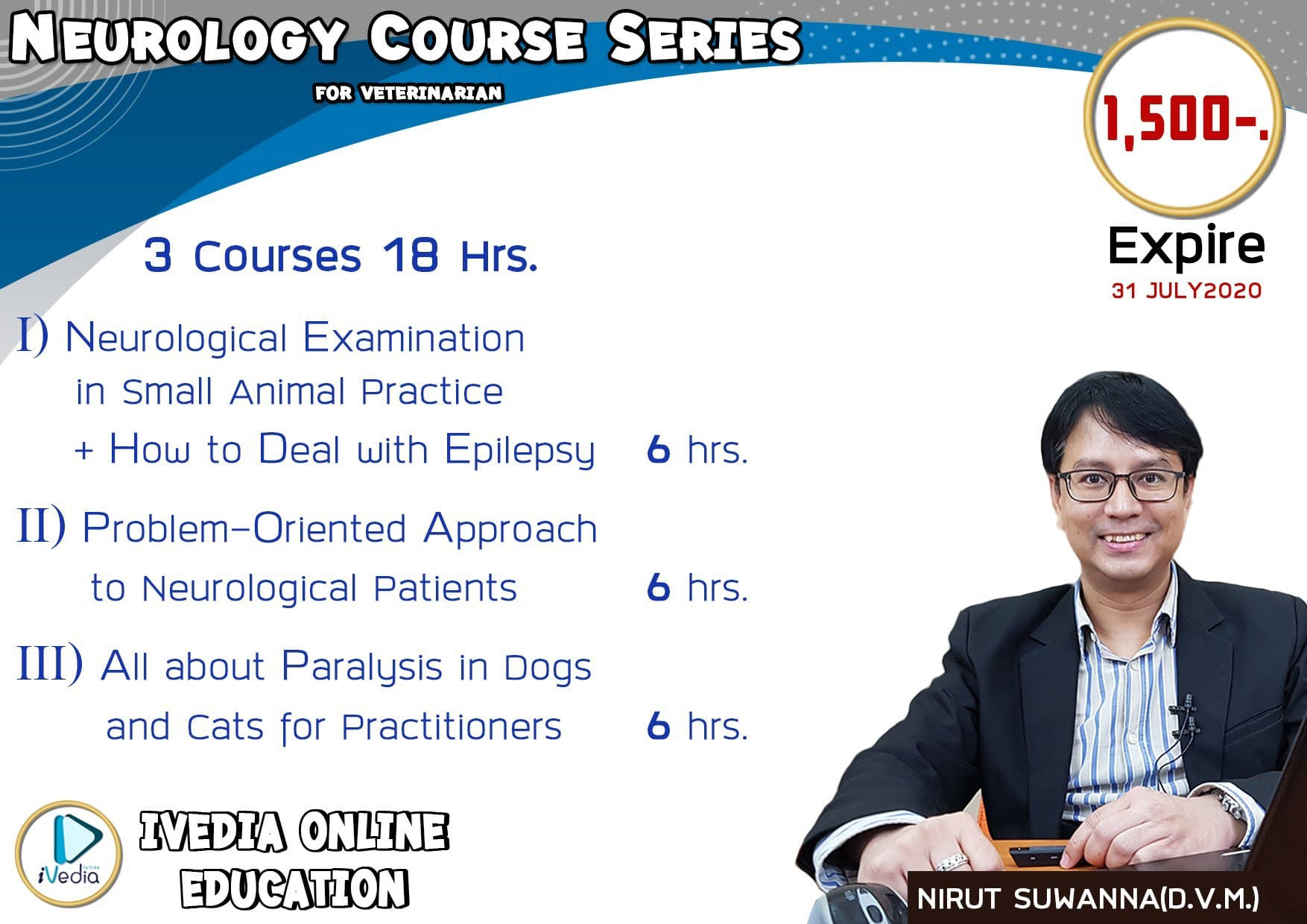 NEUROLOGY COURSE SERIES
FOR VETERINARIAN

1,500-.

Expire
31 JULY2020

3 Courses 18 Hrs.

I) Neurological Examination in Small Animal Practice + How to Deal with Epilepsy 6 hrs.

II) Problem-Oriented Approach to Neurological Patients 6 hrs.

III) All about Paralysis in Dogs and Cats for Practitioners 6 hrs.

iVedia

IVEDIA ONLINE EDUCATION

NIRUT SUWANNA(D.V.M.)